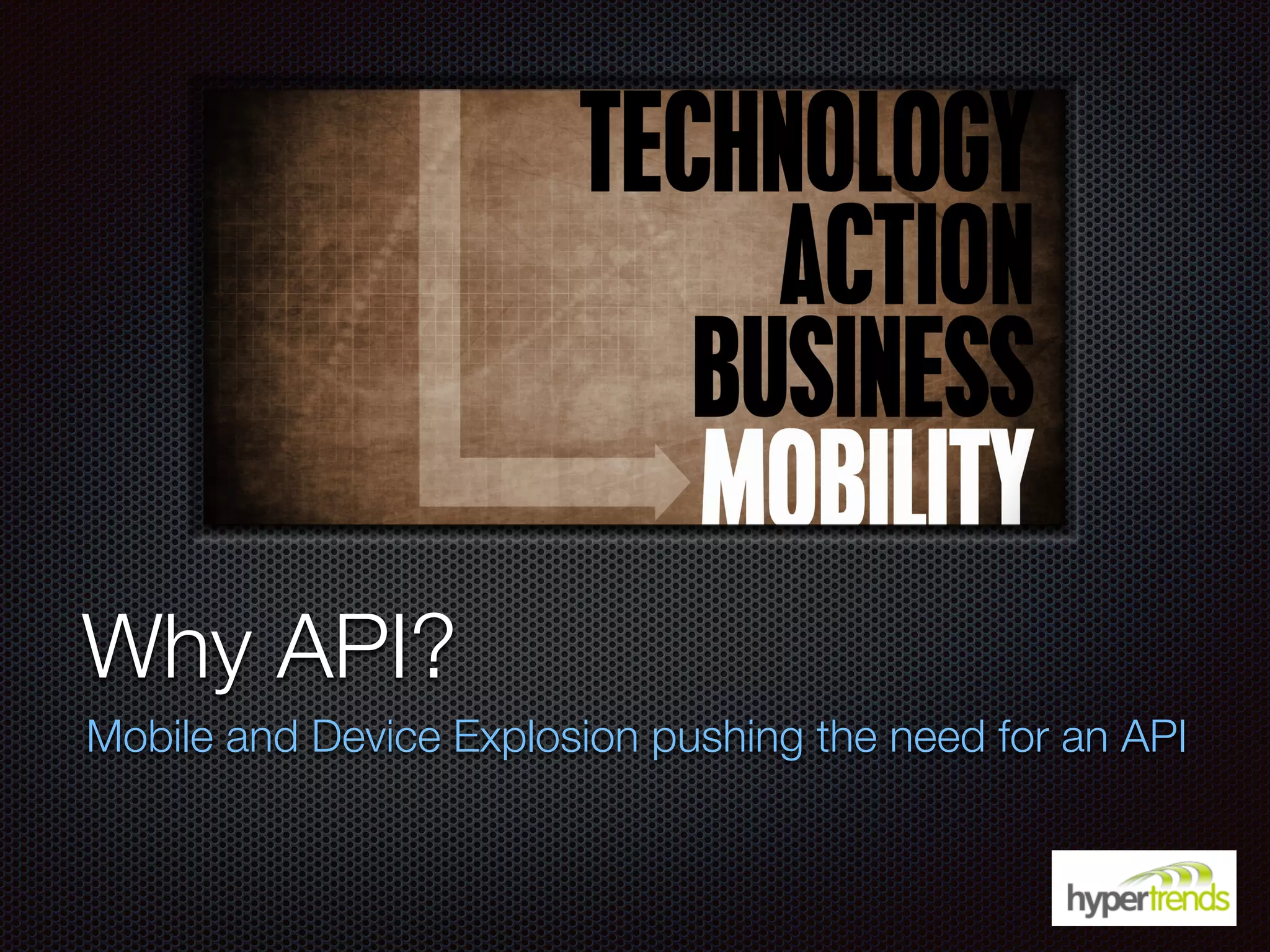 TECHNOLOGY
ACTION
BUSINESS
MOBILITY

Why API?

Mobile and Device Explosion pushing the need for an API

hypertrends